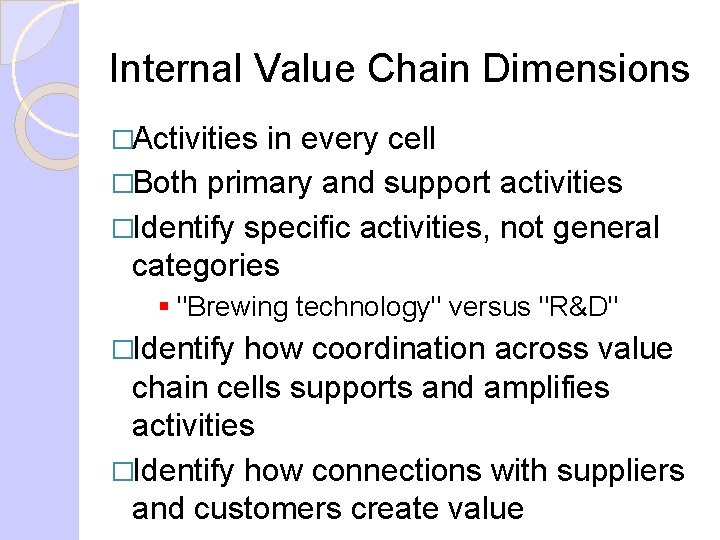 Internal Value Chain Dimensions

□Activities in every cell

□Both primary and support activities

□Identify specific activities, not general categories

▪ "Brewing technology" versus "R&D"

□Identify how coordination across value chain cells supports and amplifies activities

□Identify how connections with suppliers and customers create value